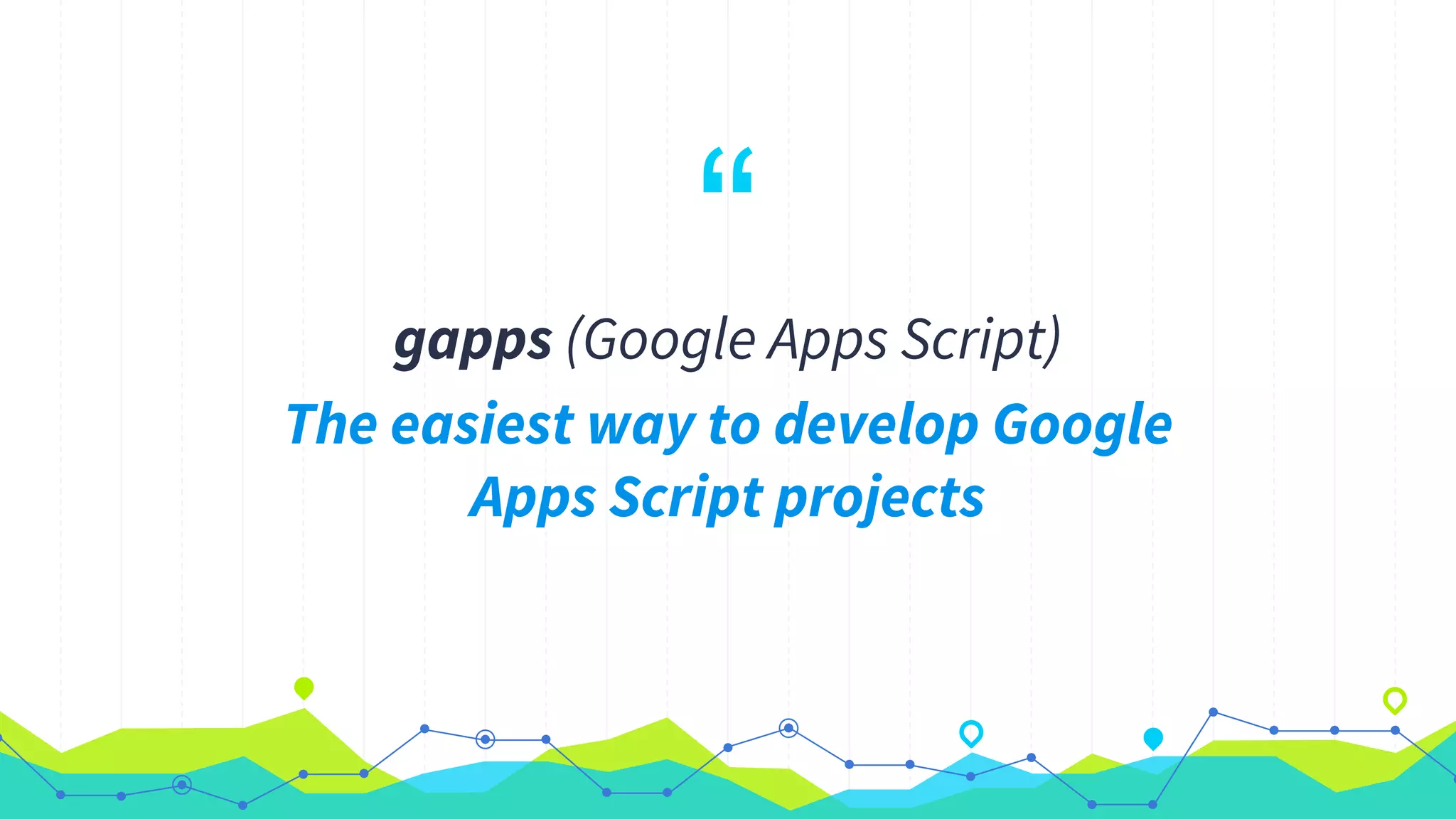 “

gapps (Google Apps Script)

The easiest way to develop Google Apps Script projects